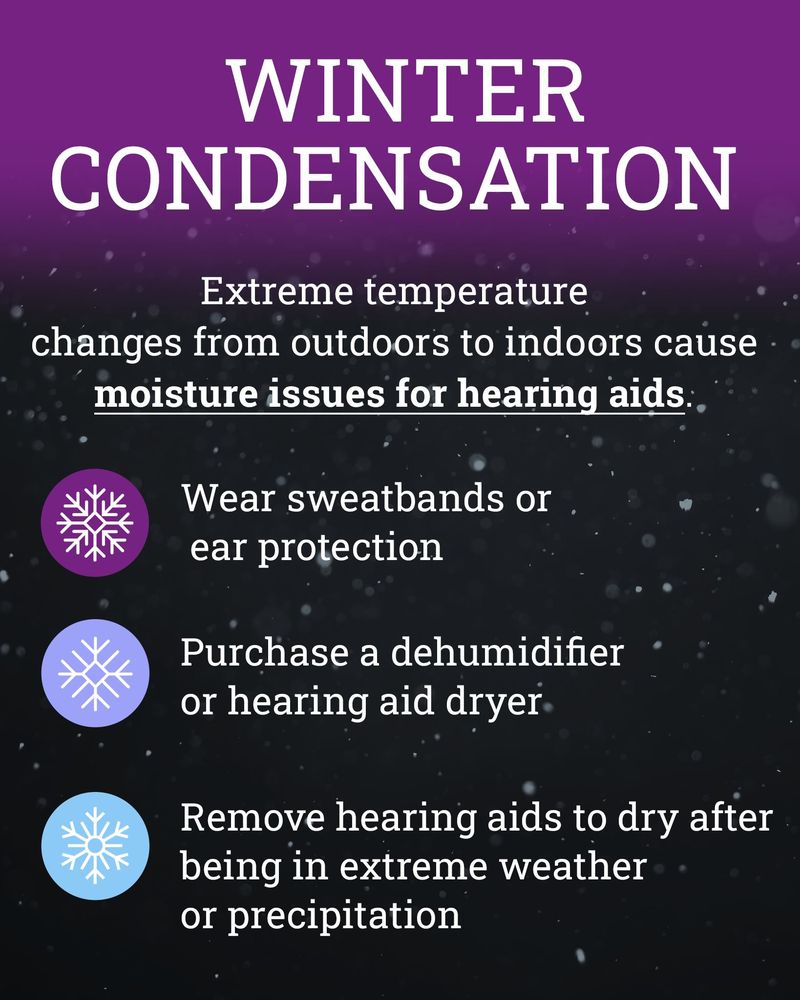 WINTER CONDENSATION

Extreme temperature changes from outdoors to indoors cause moisture issues for hearing aids.

Wear sweatbands or ear protection

Purchase a dehumidifier or hearing aid dryer

Remove hearing aids to dry after being in extreme weather or precipitation